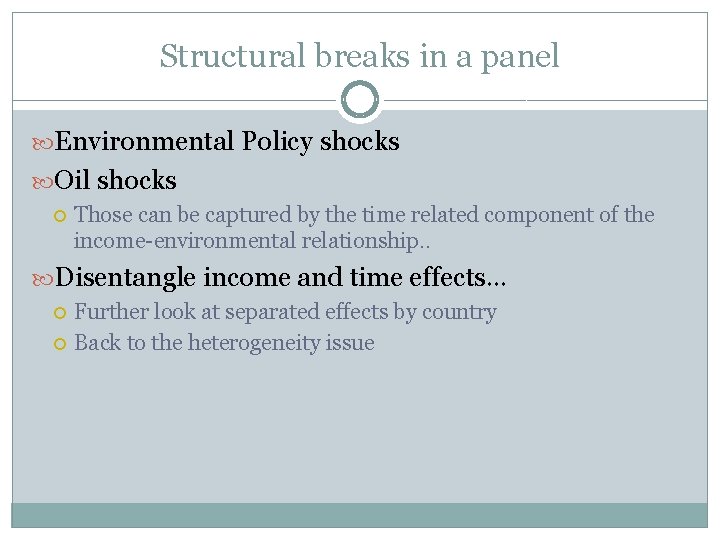 Structural breaks in a panel

Environmental Policy shocks

Oil shocks

Those can be captured by the time related component of the income-environmental relationship..

Disentangle income and time effects…

Further look at separated effects by country

Back to the heterogeneity issue